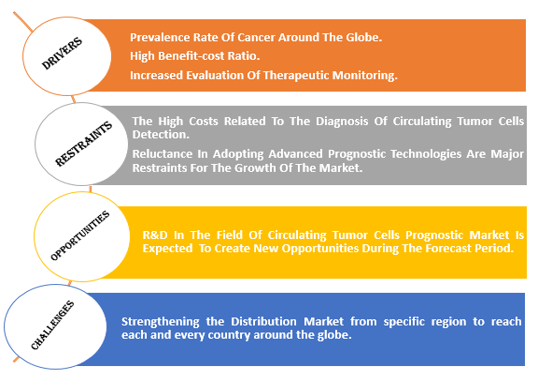 DRIVERS

Prevalence Rate Of Cancer Around The Globe.

High Benefit-cost Ratio.

Increased Evaluation Of Therapeutic Monitoring.

RESTRAINTS

The High Costs Related To The Diagnosis Of Circulating Tumor Cells Detection.

Reluctance In Adopting Advanced Prognostic Technologies Are Major Restraints For The Growth Of The Market.

OPPORTUNITIES

R&D In The Field Of Circulating Tumor Cells Prognostic Market Is Expected To Create New Opportunities During The Forecast Period.

CHALLENGES

Strengthening the Distribution Market from specific region to reach each and every country around the globe.